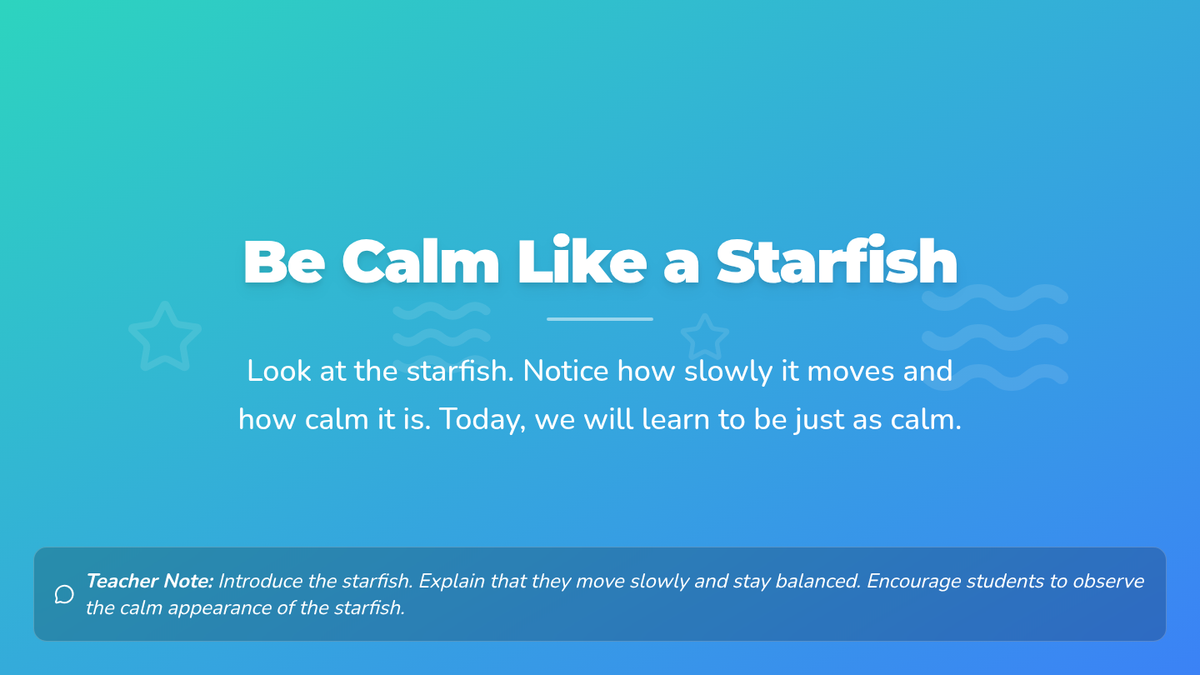 Be Calm Like a Starfish

Look at the starfish. Notice how slowly it moves and how calm it is. Today, we will learn to be just as calm.

Teacher Note: Introduce the starfish. Explain that they move slowly and stay balanced. Encourage students to observe the calm appearance of the starfish.